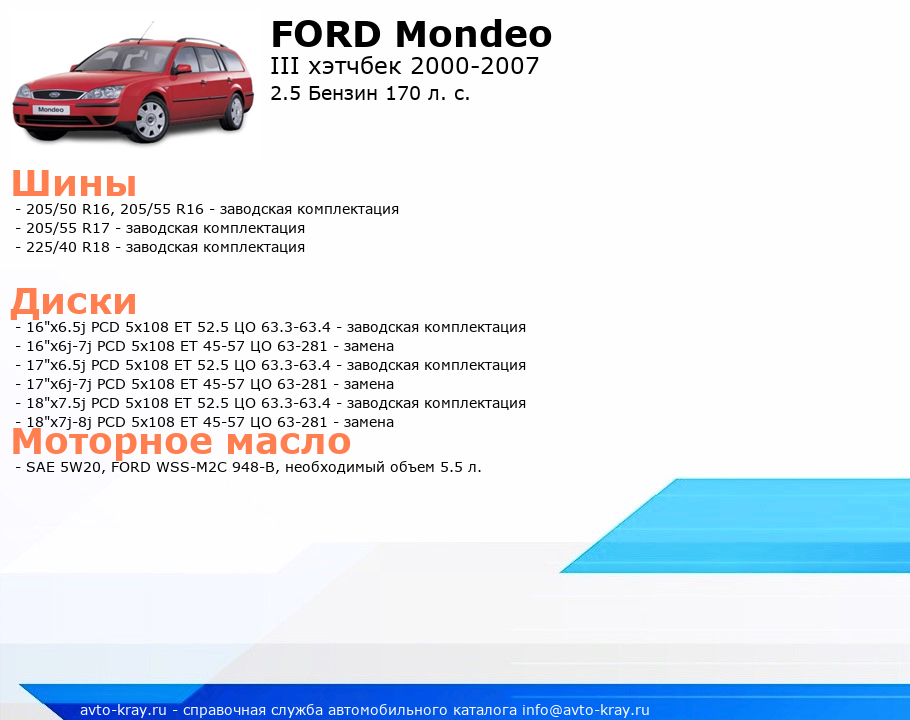 Mondeo

FORD Mondeo
III хэтчбек 2000-2007
2.5 Бензин 170 л. с.

Шины
- 205/50 R16, 205/55 R16 - заводская комплектация
- 205/55 R17 - заводская комплектация
- 225/40 R18 - заводская комплектация

Диски
- 16"x6.5j PCD 5x108 ET 52.5 ЦО 63.3-63.4 - заводская комплектация
- 16"x6j-7j PCD 5x108 ET 45-57 ЦО 63-281 - замена
- 17"x6.5j PCD 5x108 ET 52.5 ЦО 63.3-63.4 - заводская комплектация
- 17"x6j-7j PCD 5x108 ET 45-57 ЦО 63-281 - замена
- 18"x7.5j PCD 5x108 ET 52.5 ЦО 63.3-63.4 - заводская комплектация
- 18"x7j-8j PCD 5x108 ET 45-57 ЦО 63-281 - замена

Моторное масло
- SAE 5W20, FORD WSS-M2C 948-B, необходимый объем 5.5 л.

avto-kray.ru - справочная служба автомобильного каталога info@avto-kray.ru